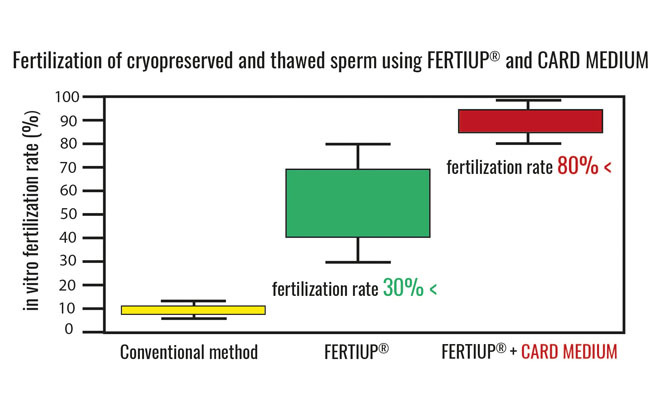 Fertilization of cryopreserved and thawed sperm using FERTIUP® and CARD MEDIUM

in vitro fertilization rate (%)

100
90
80
70
60
50
40
30
20
10
0

fertilization rate 80% <

fertilization rate 30% <

Conventional method

FERTIUP®

FERTIUP® + CARD MEDIUM